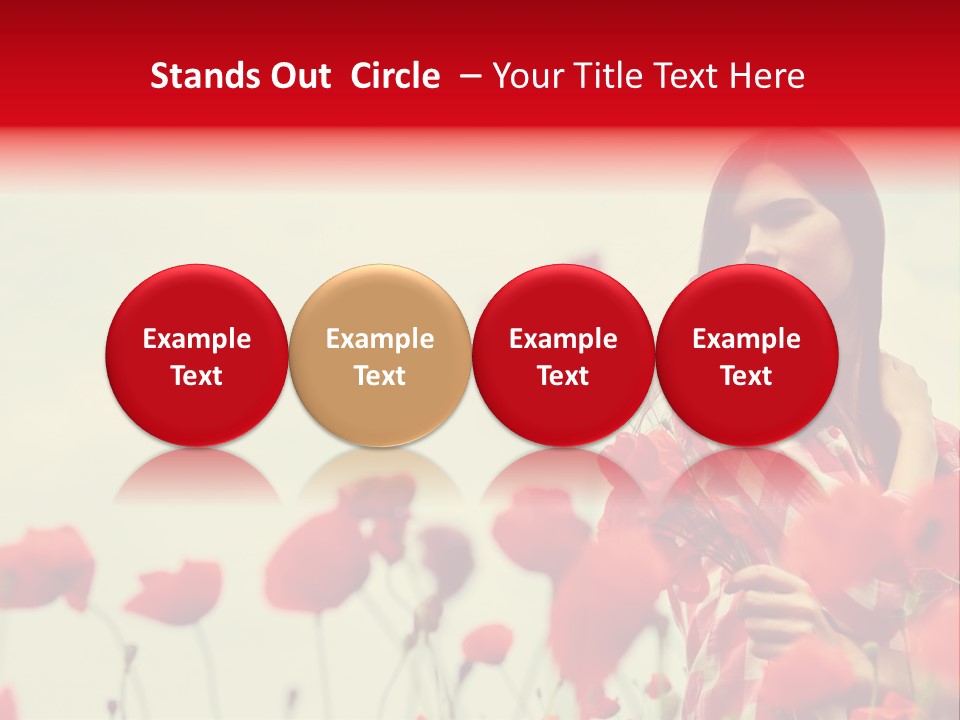 Stands Out Circle – Your Title Text Here

Example Text

Example Text

Example Text

Example Text